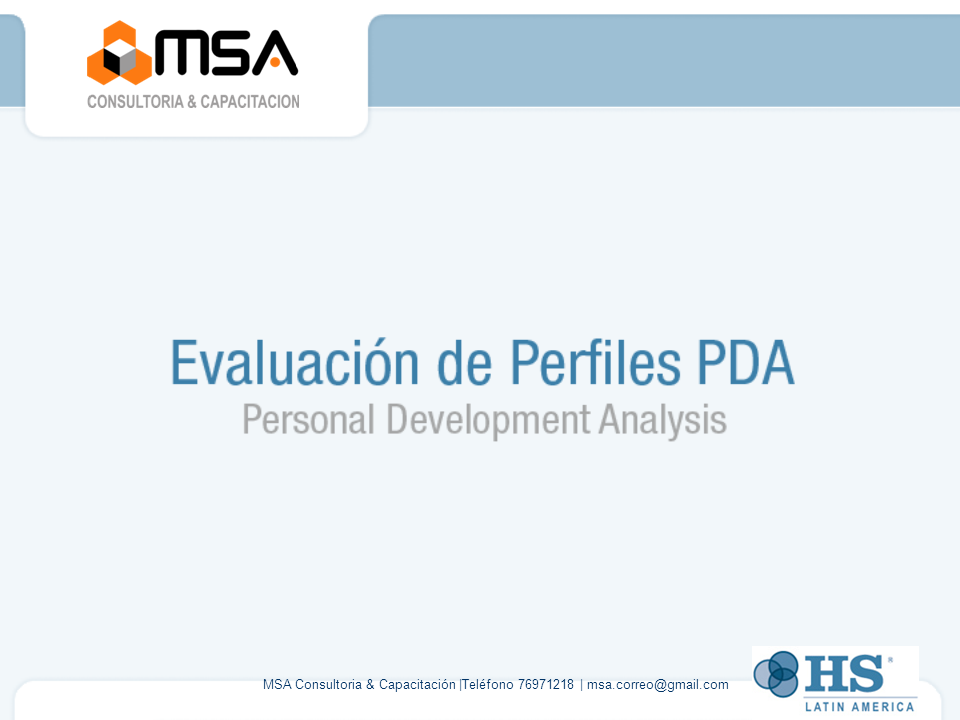 MSA
CONSULTORIA & CAPACITACION

Evaluación de Perfiles PDA
Personal Development Analysis

MSA Consultoria & Capacitación |Teléfono 76971218 | msa.correo@gmail.com

HS®
LATIN AMERICA